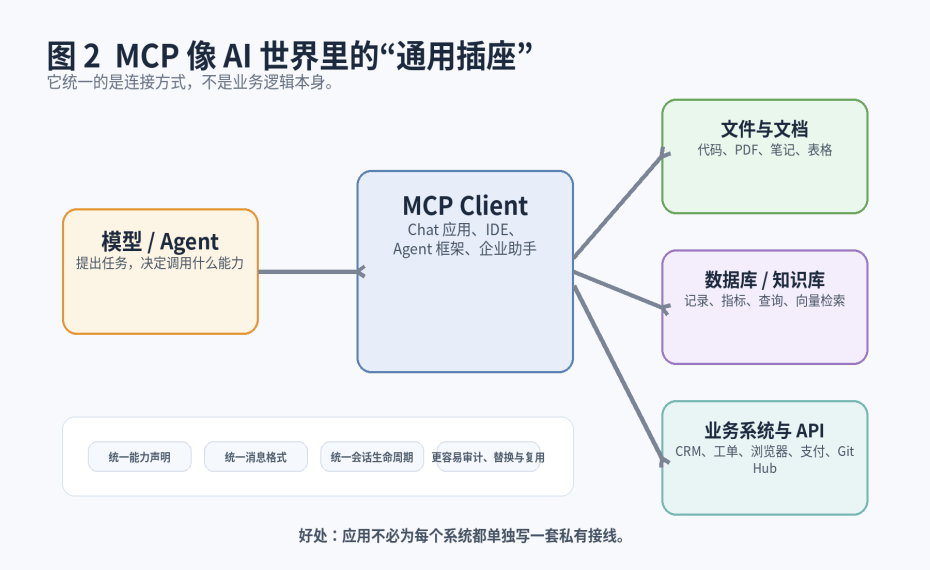 图 2 MCP 像 AI 世界里的“通用插座”
它统一的是连接方式，不是业务逻辑本身。

模型 / Agent
提出任务，决定调用什么能力

MCP Client
Chat 应用、IDE、Agent 框架、企业助手

文件与文档
代码、PDF、笔记、表格

数据库 / 知识库
记录、指标、查询、向量检索

业务系统与 API
CRM、工单、浏览器、支付、Git Hub

统一能力声明

统一消息格式

统一会话生命周期

更容易审计、替换与复用

好处：应用不必为每个系统都单独写一套私有接线。